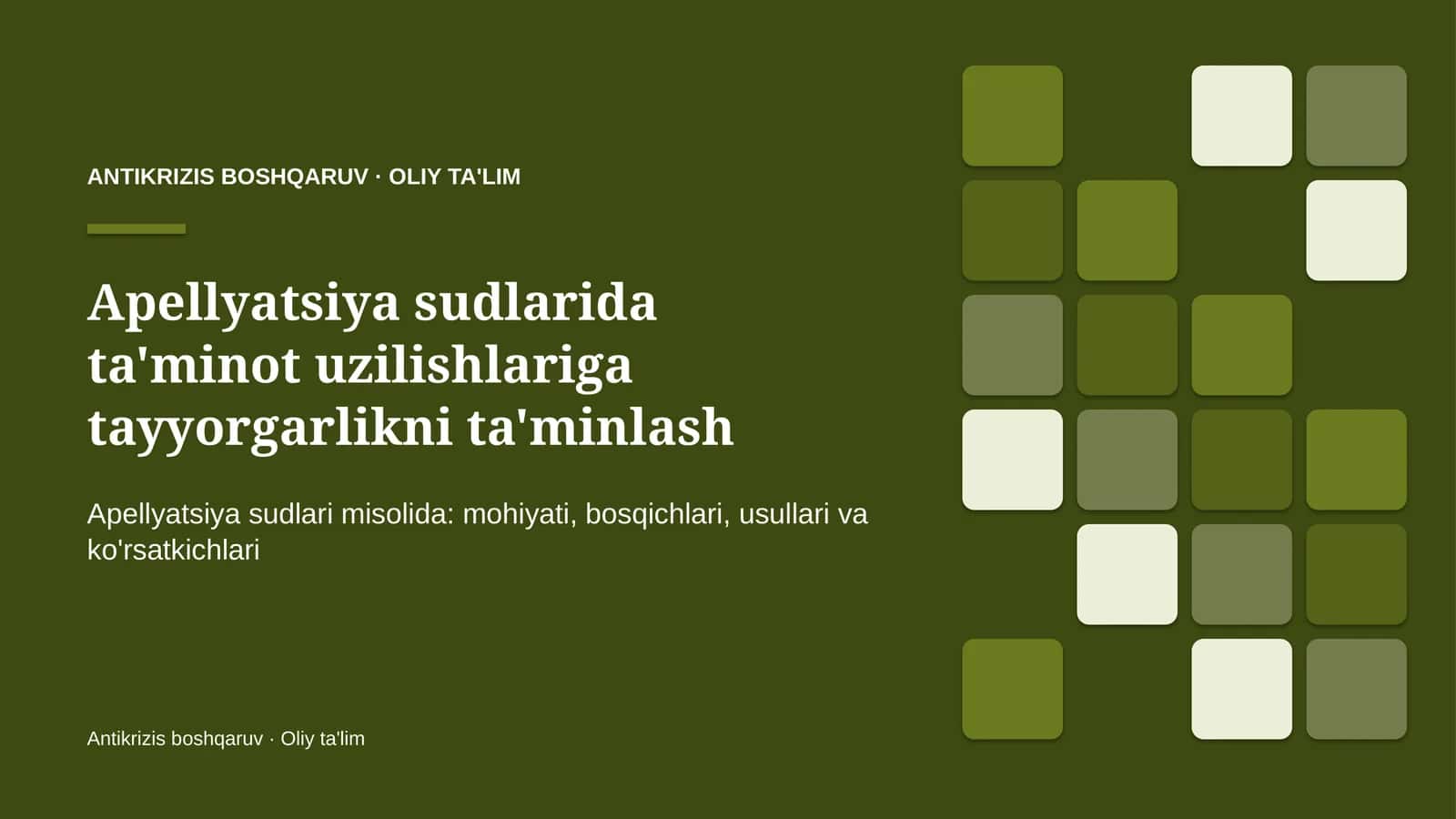 ANTIKRIZIS BOSHQARUV · OLIY TA'LIM

Apellyatsiya sudlarida ta'minot uzilishlariga tayyorgarlikni ta'minlash

Apellyatsiya sudlari misolida: mohiyati, bosqichlari, usullari va ko'rsatkichlari

Antikrizis boshqaruv · Oliy ta'lim